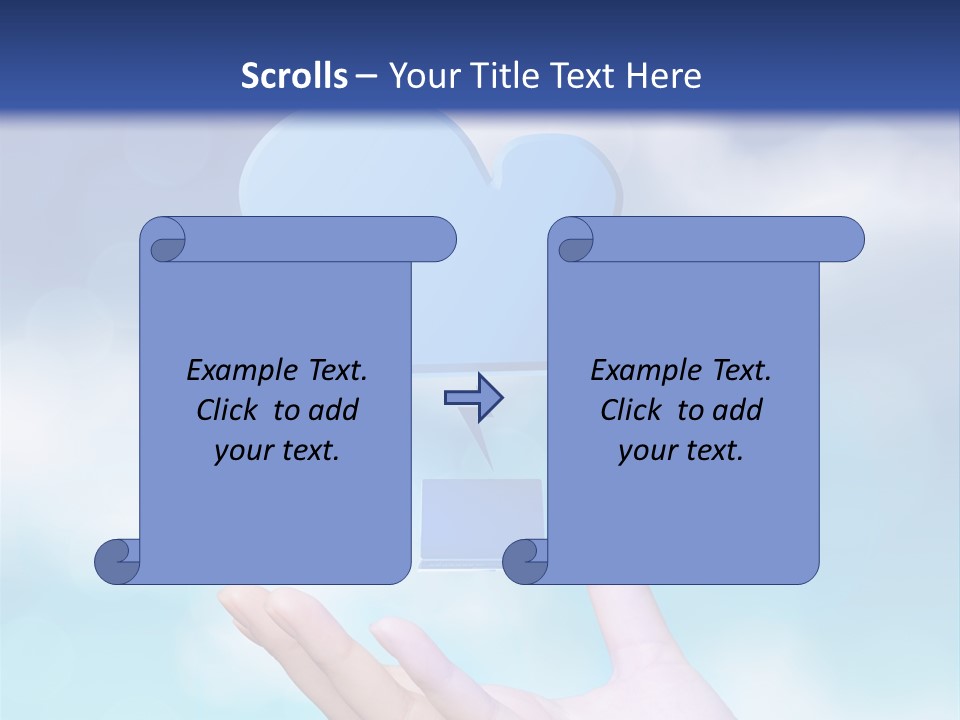 Scrolls – Your Title Text Here

Example Text. Click to add your text.

Example Text. Click to add your text.